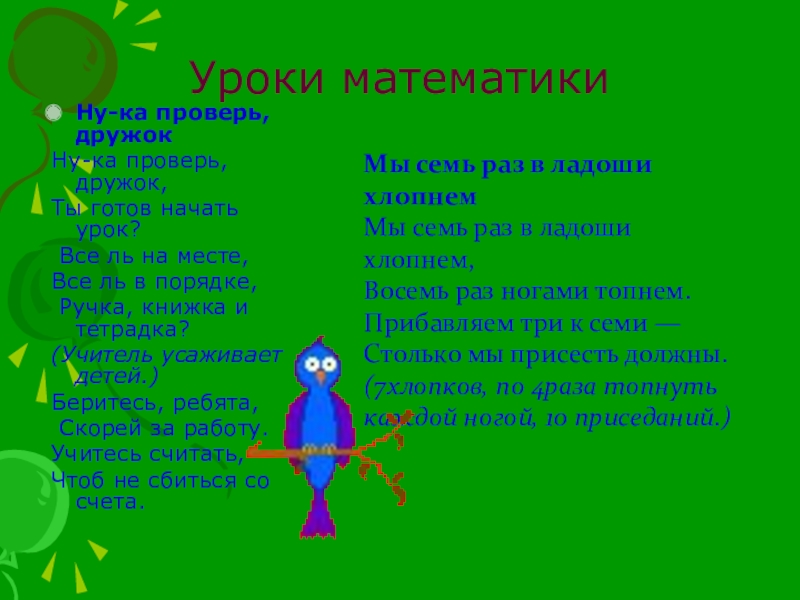 Уроки математики

Ну-ка проверь, дружок

Ну-ка проверь, дружок,
Ты готов начать урок?
Все ль на месте,
Все ль в порядке,
Ручка, книжка и тетрадка?
(Учитель усаживает детей.)
Беритесь, ребята,
Скорей за работу.
Учитесь считать,
Чтоб не сбиться со счета.

Мы семь раз в ладоши хлопнем

Мы семь раз в ладоши хлопнем,
Восемь раз ногами топнем.
Прибавляем три к семи —
Столько мы присесть должны.
(7хлопков, по 4раза топнуть каждой ногой, 10 приседаний.)